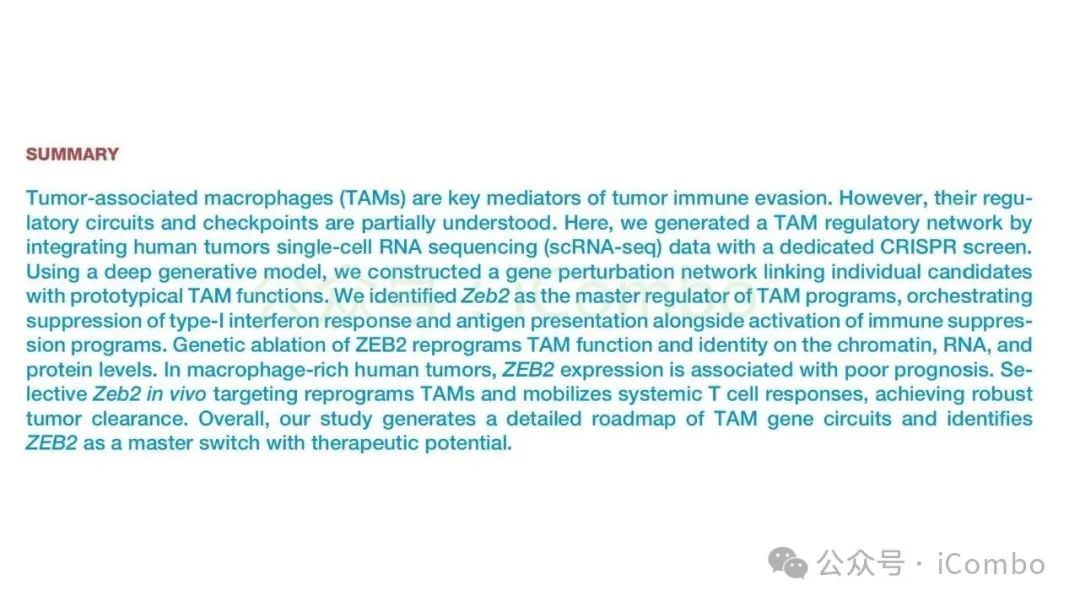 SUMMARY

Tumor-associated macrophages (TAMs) are key mediators of tumor immune evasion. However, their regulatory circuits and checkpoints are partially understood. Here, we generated a TAM regulatory network by integrating human tumors single-cell RNA sequencing (scRNA-seq) data with a dedicated CRISPR screen. Using a deep generative model, we constructed a gene perturbation network linking individual candidates with prototypical TAM functions. We identified Zeb2 as the master regulator of TAM programs, orchestrating suppression of type-I interferon response and antigen presentation alongside activation of immune suppression programs. Genetic ablation of ZEB2 reprograms TAM function and identity on the chromatin, RNA, and protein levels. In macrophage-rich human tumors, ZEB2 expression is associated with poor prognosis. Selective Zeb2 in vivo targeting reprograms TAMs and mobilizes systemic T cell responses, achieving robust tumor clearance. Overall, our study generates a detailed roadmap of TAM gene circuits and identifies ZEB2 as a master switch with therapeutic potential.

公众号 · iCombo